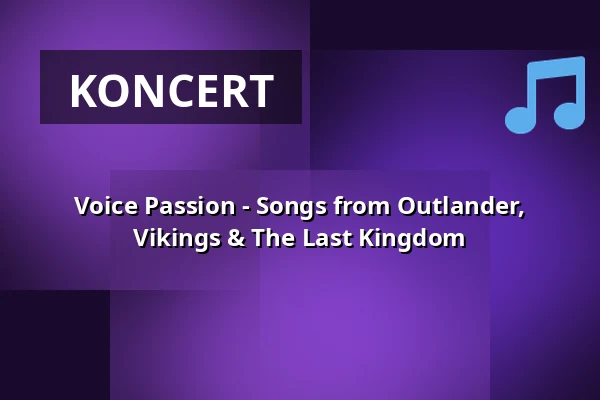 KONCERT

Voice Passion - Songs from Outlander, Vikings & The Last Kingdom